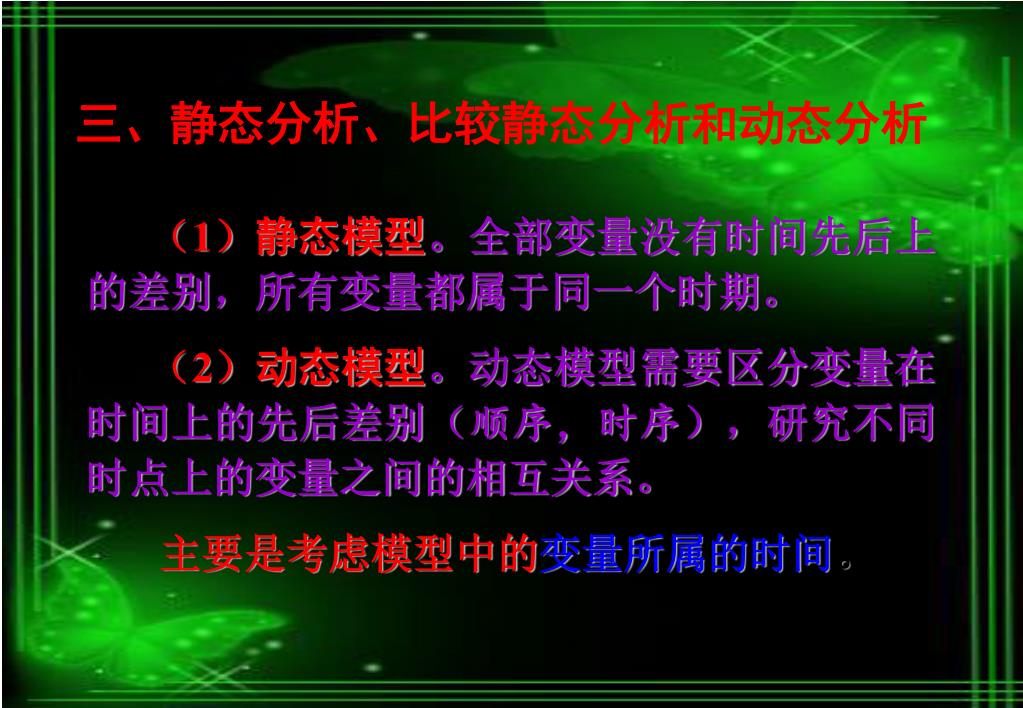 三、静态分析、比较静态分析和动态分析

（1）静态模型。全部变量没有时间先后上的差别，所有变量都属于同一个时期。

（2）动态模型。动态模型需要区分变量在时间上的先后差别（顺序，时序），研究不同时点上的变量之间的相互关系。

主要是考虑模型中的变量所属的时间。